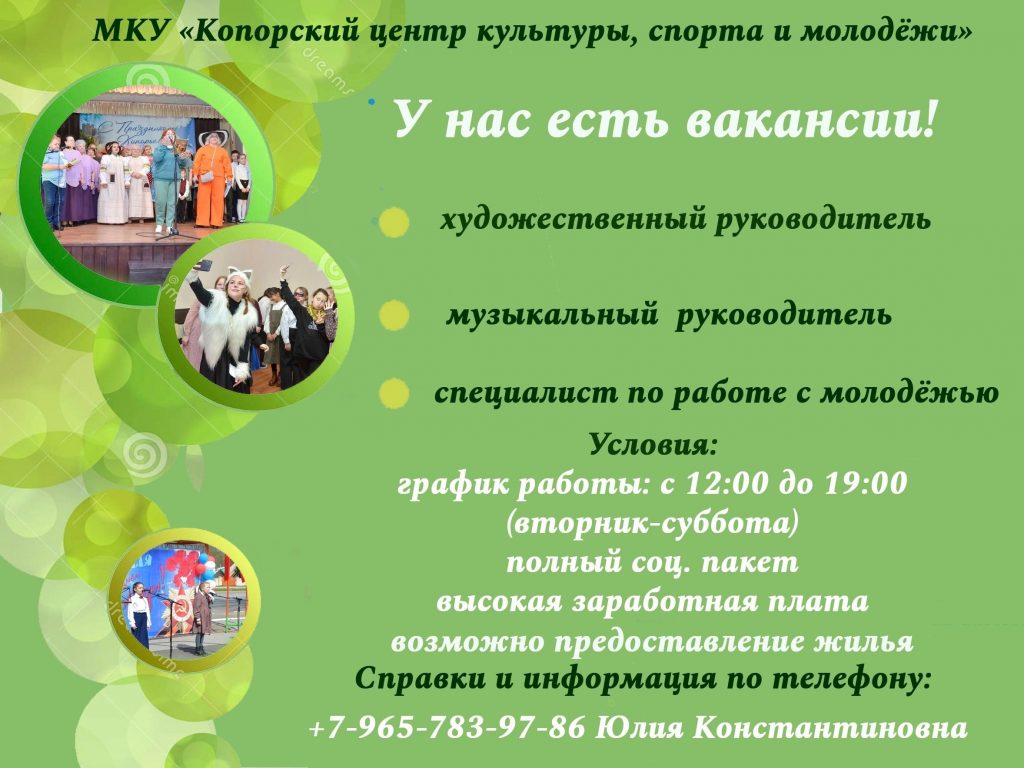 МКУ «Копорский центр культуры, спорта и молодёжи»

У нас есть вакансии!

художественный руководитель

музыкальный руководитель

специалист по работе с молодёжью

Условия:
график работы: с 12:00 до 19:00
(вторник-суббота)
полный соц. пакет
высокая заработная плата
возможно предоставление жилья
Справки и информация по телефону:
+7-965-783-97-86 Юлия Константиновна